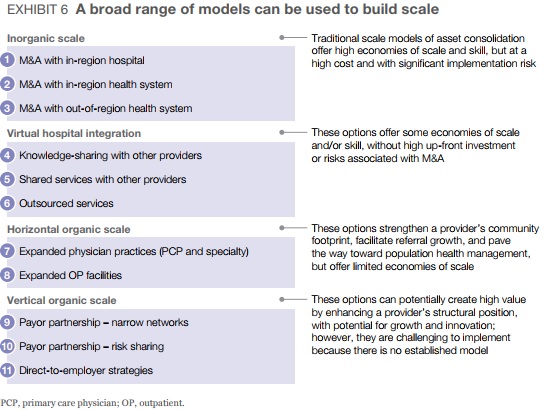 EXHIBIT 6 A broad range of models can be used to build scale

Inorganic scale

1 M&A with in-region hospital

2 M&A with in-region health system

3 M&A with out-of-region health system

Traditional scale models of asset consolidation offer high economies of scale and skill, but at a high cost and with significant implementation risk

Virtual hospital integration

4 Knowledge-sharing with other providers

5 Shared services with other providers

6 Outsourced services

These options offer some economies of scale and/or skill, without high up-front investment or risks associated with M&A

Horizontal organic scale

7 Expanded physician practices (PCP and specialty)

8 Expanded OP facilities

These options strengthen a provider's community footprint, facilitate referral growth, and pave the way toward population health management, but offer limited economies of scale

Vertical organic scale

9 Payor partnership – narrow networks

10 Payor partnership – risk sharing

11 Direct-to-employer strategies

These options can potentially create high value by enhancing a provider's structural position, with potential for growth and innovation; however, they are challenging to implement because there is no established model

PCP, primary care physician; OP, outpatient.